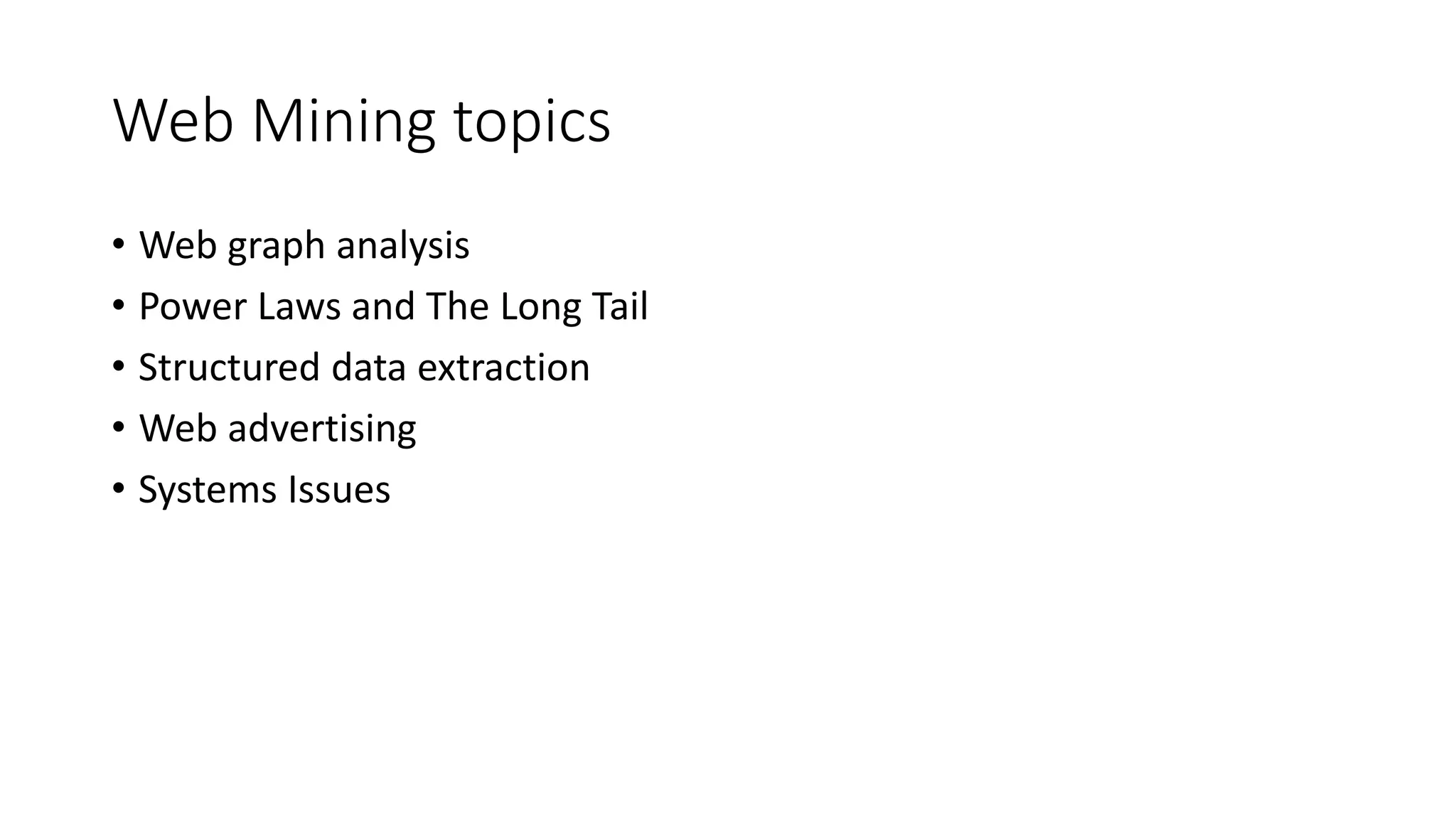 Web Mining topics

• Web graph analysis
• Power Laws and The Long Tail
• Structured data extraction
• Web advertising
• Systems Issues